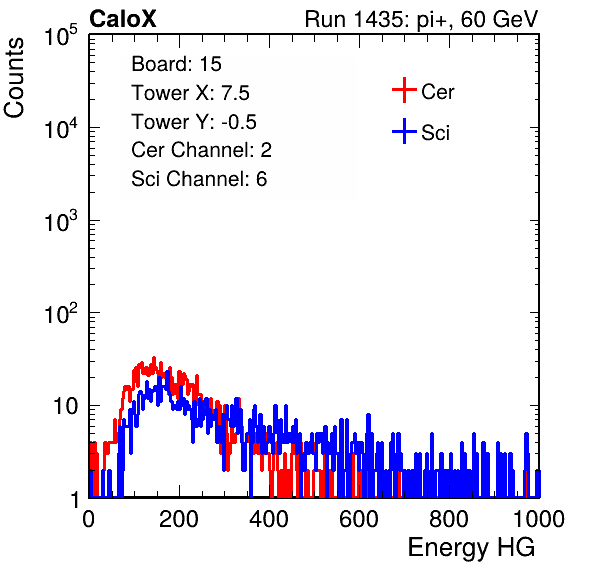 CaloX

Run 1435: pi+, 60 GeV

Counts

$10^5$

$10^4$

$10^3$

$10^2$

10

1

Board: 15
Tower X: 7.5
Tower Y: -0.5
Cer Channel: 2
Sci Channel: 6

Cer
Sci

0 200 400 600 800 1000

Energy HG